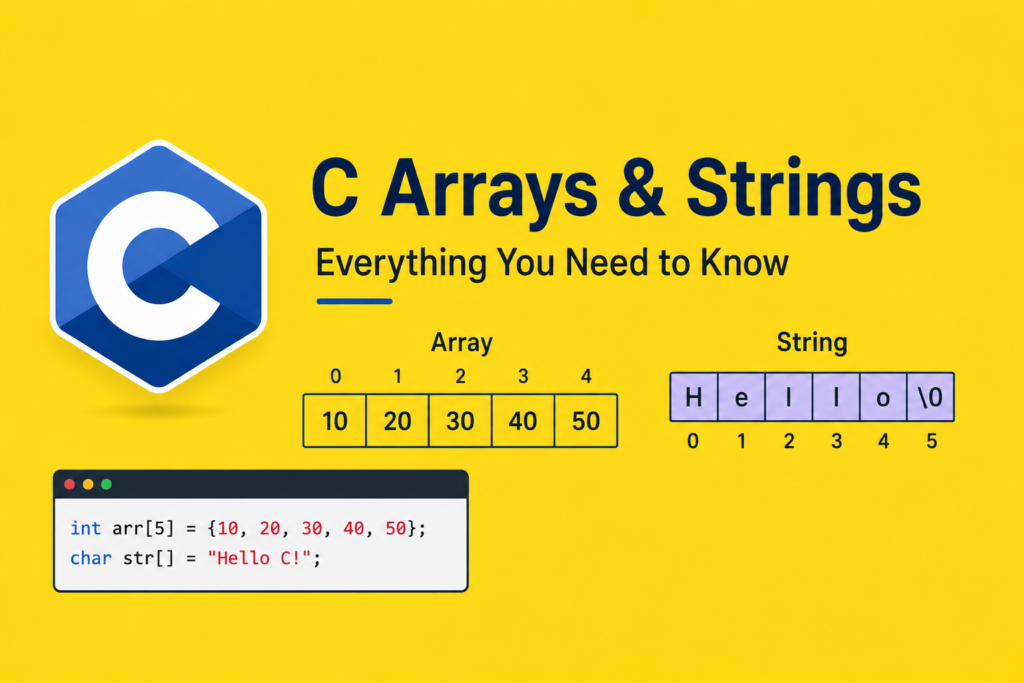 C

C Arrays & Strings

Everything You Need to Know

Array

| 0 | 1 | 2 | 3 | 4 |
|---|---|---|---|---|
| 10 | 20 | 30 | 40 | 50 |

String

| H | e | l | l | o | \0 |
|---|---|---|---|---|---|
| 0 | 1 | 2 | 3 | 4 | 5 |

int arr[5] = {10, 20, 30, 40, 50};
char str[] = "Hello C!";